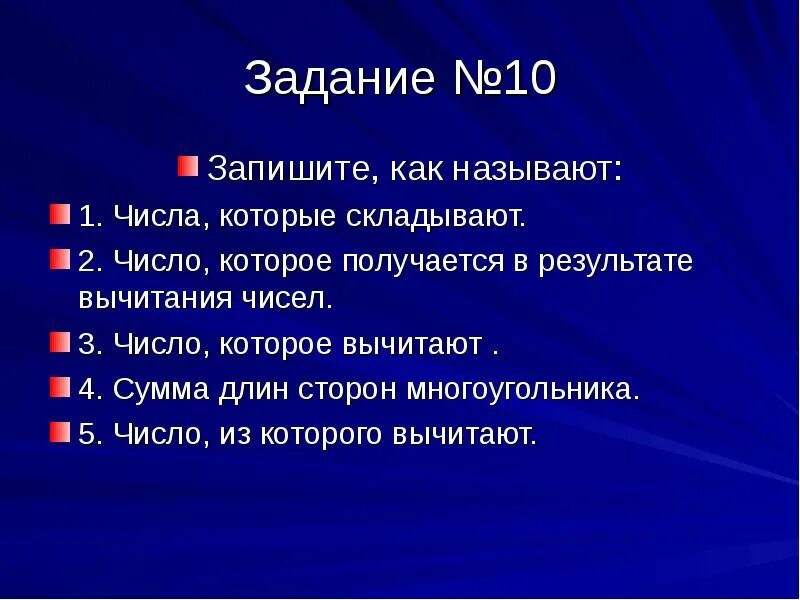 Задание №10

Запишите, как называют:

1. Числа, которые складывают.

2. Число, которое получается в результате вычитания чисел.

3. Число, которое вычитают .

4. Сумма длин сторон многоугольника.

5. Число, из которого вычитают.